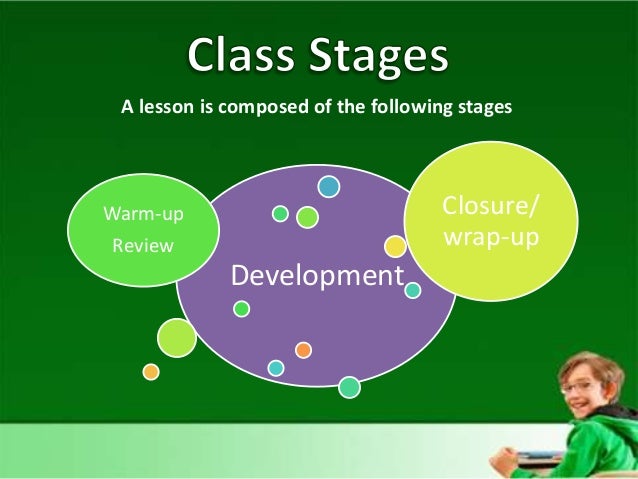 Class Stages

A lesson is composed of the following stages

Warm-up
Review

Development

Closure/
wrap-up